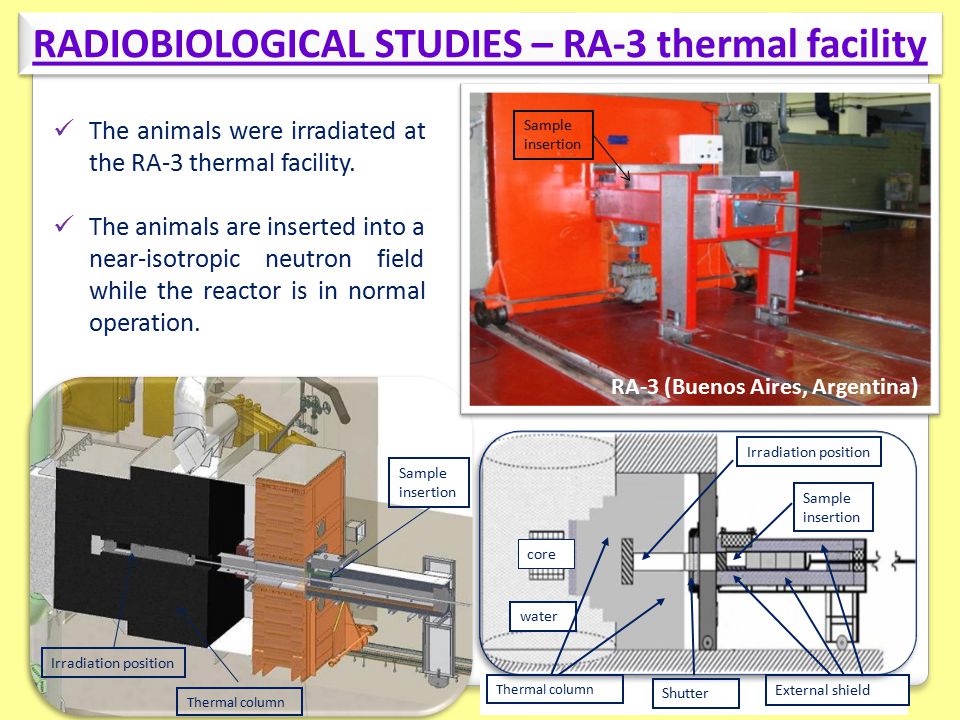 RADIOBIOLOGICAL STUDIES – RA-3 thermal facility

✓ The animals were irradiated at the RA-3 thermal facility.

✓ The animals are inserted into a near-isotropic neutron field while the reactor is in normal operation.

Sample insertion

RA-3 (Buenos Aires, Argentina)

Sample insertion

Irradiation position

Thermal column

Irradiation position

Sample insertion

core

water

Thermal column

Shutter

External shield